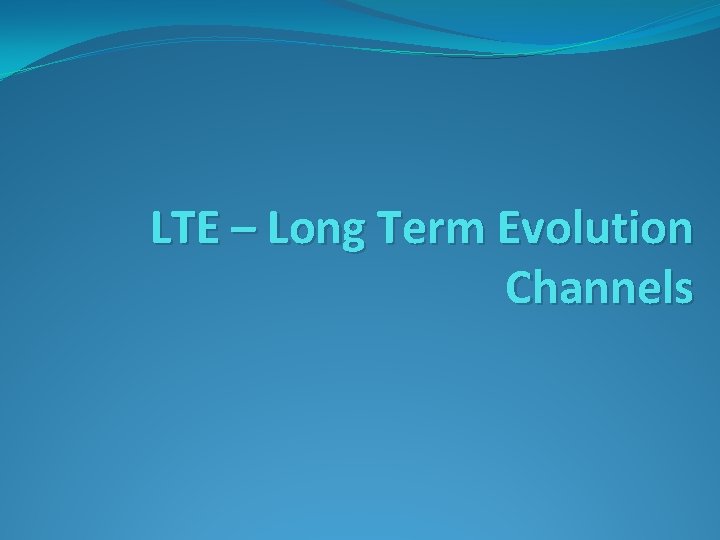 LTE – Long Term Evolution Channels